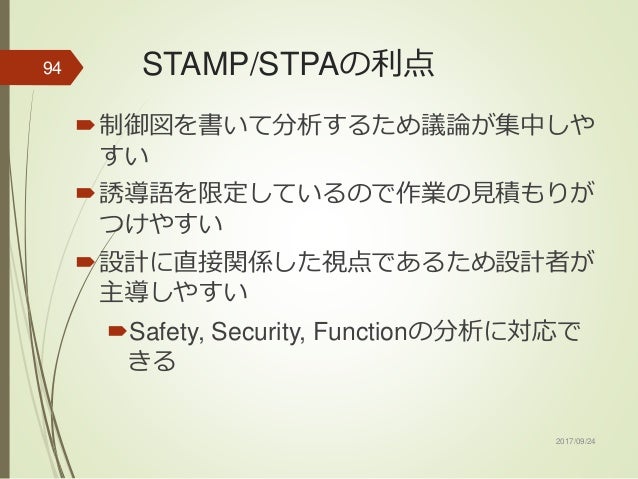 94

STAMP/STPAの利点

制御図を書いて分析するため議論が集中しやすい

誘導語を限定しているので作業の見積もりがつけやすい

設計に直接関係した視点であるため設計者が主導しやすい

Safety, Security, Functionの分析に対応できる

2017/09/24